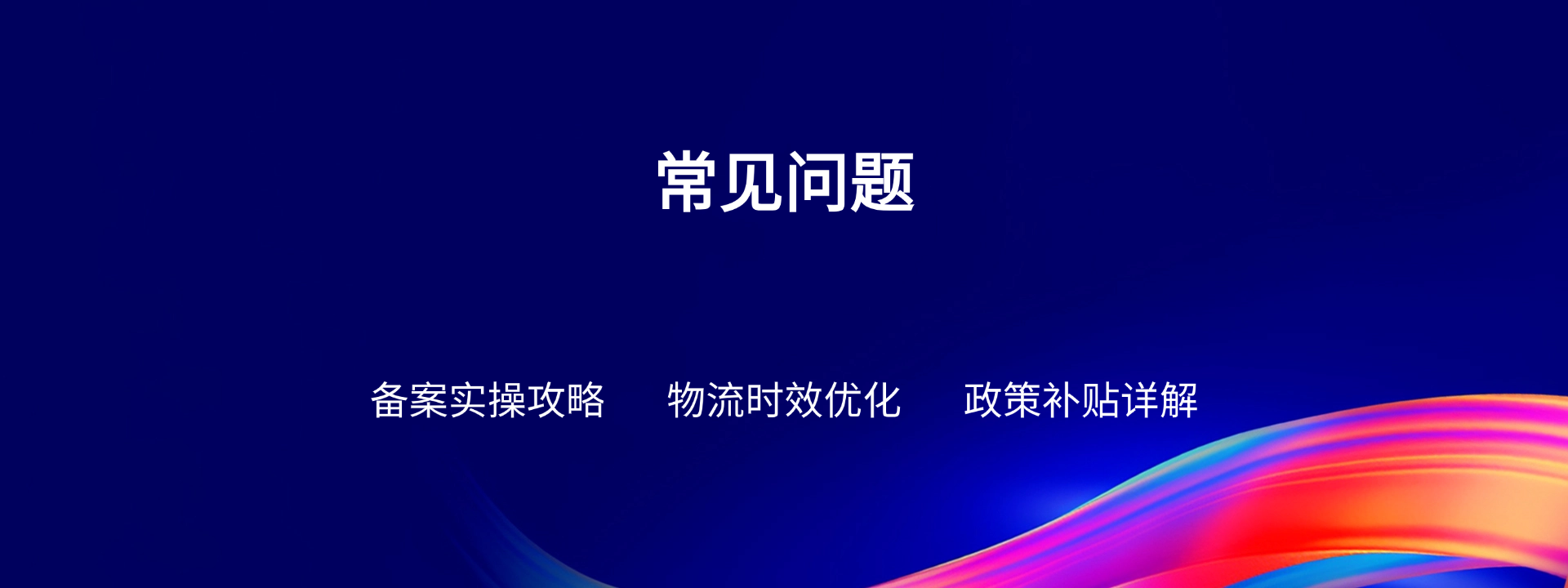 常见问题

备案实操攻略　物流时效优化　政策补贴详解